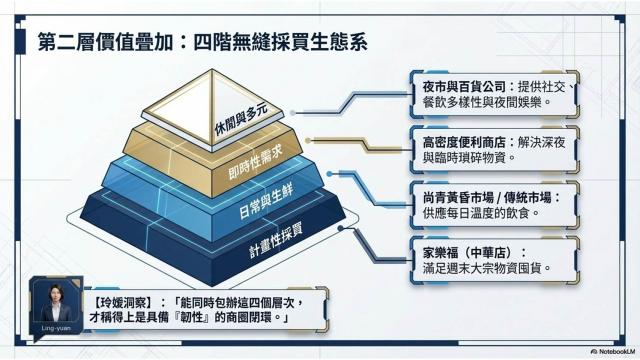 第二層價值疊加：四階無縫採買生態系

休閒與多元

即時性需求

日常與生鮮

計畫性採買

夜市與百貨公司：提供社交、餐飲多樣性與夜間娛樂。

高密度便利商店：解決深夜與臨時瑣碎物資。

尚青黃昏市場 / 傳統市場：供應每日溫度的飲食。

家樂福（中華店）：滿足週末大宗物資囤貨。

Ling-yuan

【玲媛洞察】：「能同時包辦這四個層次，才稱得上是具備『韌性』的商圈閉環。」

NotebookLM